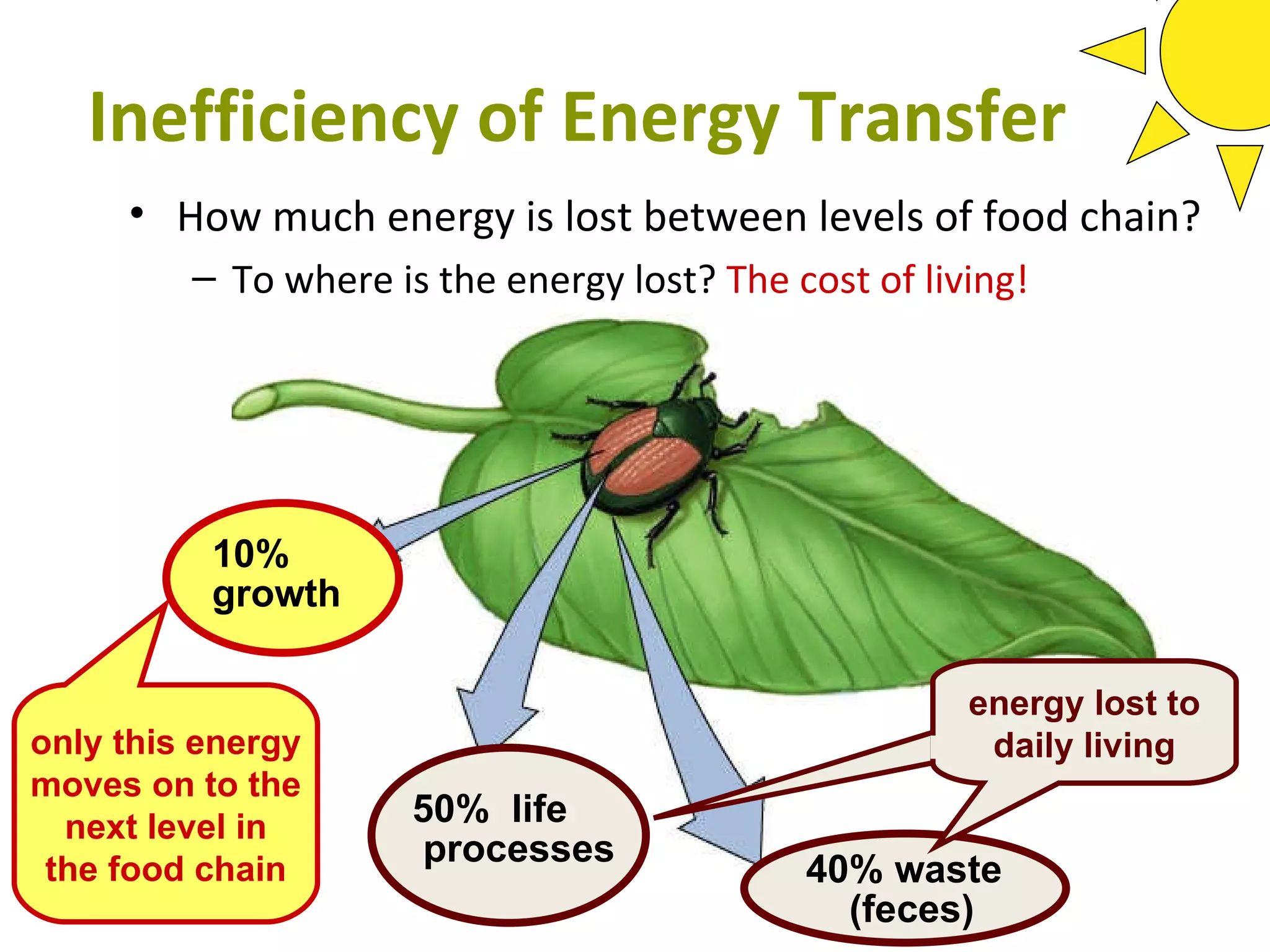 Inefficiency of Energy Transfer

• How much energy is lost between levels of food chain?
– To where is the energy lost? The cost of living!

10% growth

only this energy moves on to the next level in the food chain

50% life processes

energy lost to daily living

40% waste (feces)